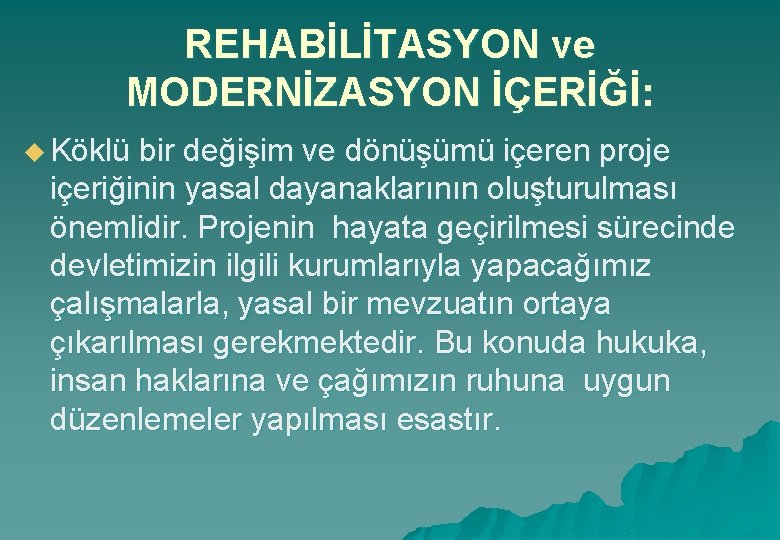 REHABİLİTASYON ve MODERNİZASYON İÇERİĞİ:

Köklü bir değişim ve dönüşümü içeren proje içeriğinin yasal dayanaklarının oluşturulması önemlidir. Projenin hayata geçirilmesi sürecinde devletimizin ilgili kurumlarıyla yapacağımız çalışmalarla, yasal bir mevzuatın ortaya çıkarılması gerekmektedir. Bu konuda hukuka, insan haklarına ve çağımızın ruhuna uygun düzenlemeler yapılması esastır.